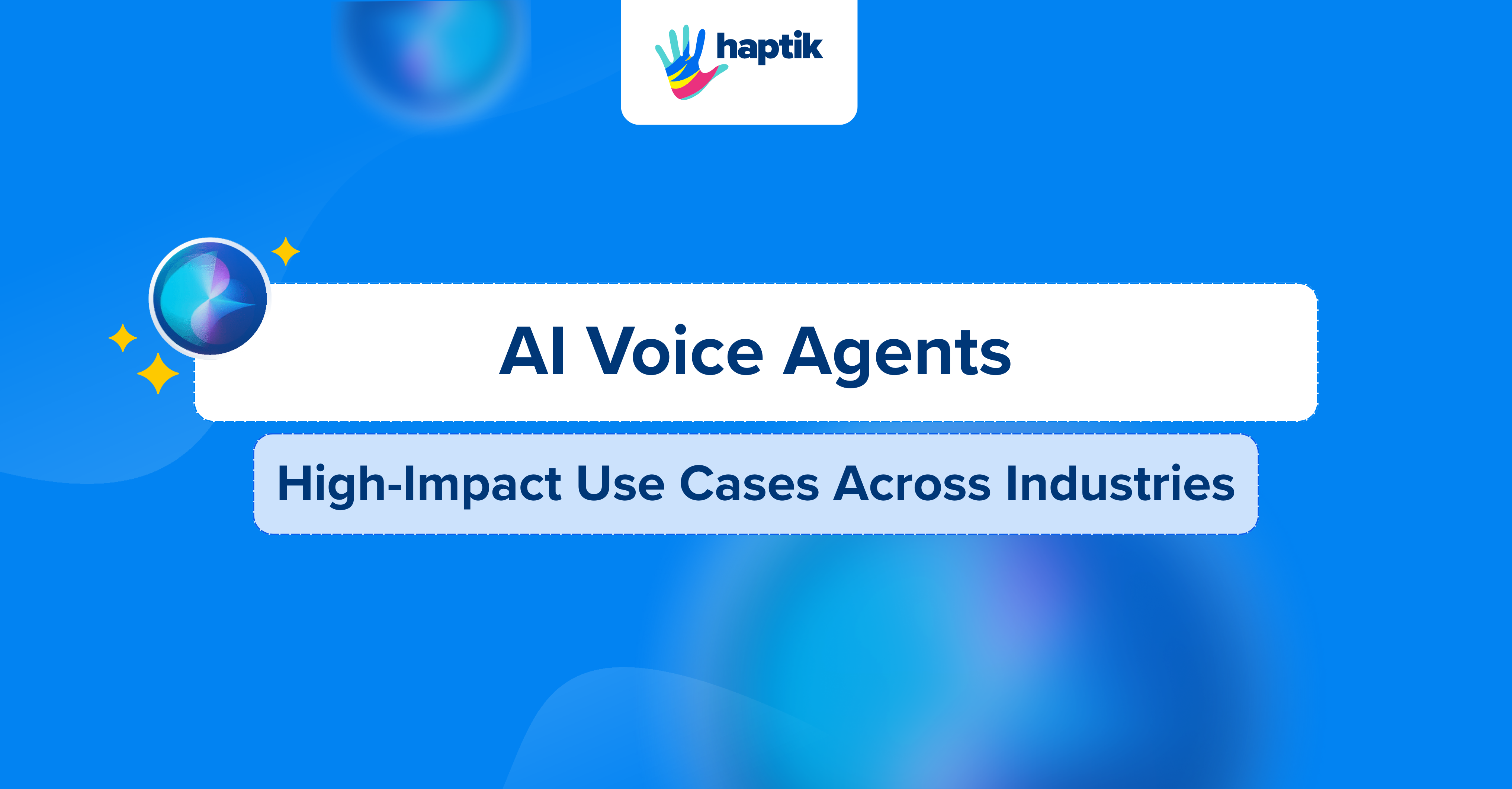 haptik

AI Voice Agents

High-Impact Use Cases Across Industries